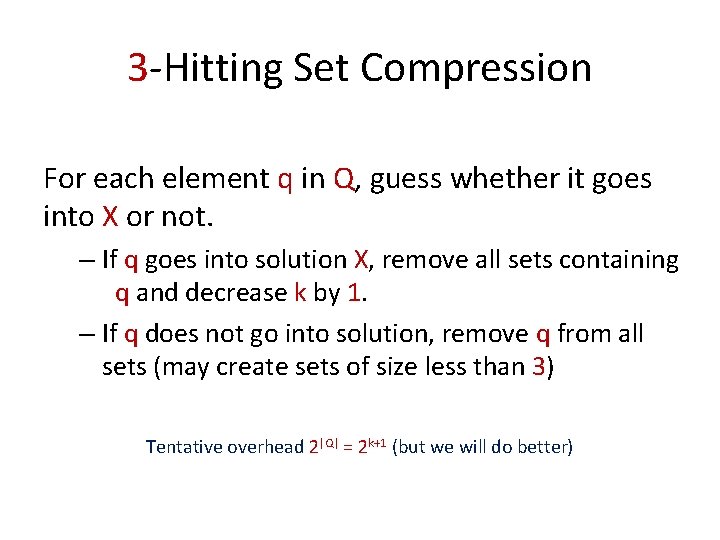 3-Hitting Set Compression

For each element q in Q, guess whether it goes into X or not.

– If q goes into solution X, remove all sets containing q and decrease k by 1.

– If q does not go into solution, remove q from all sets (may create sets of size less than 3)

Tentative overhead $2^{|Q|} = 2^{k+1}$ (but we will do better)